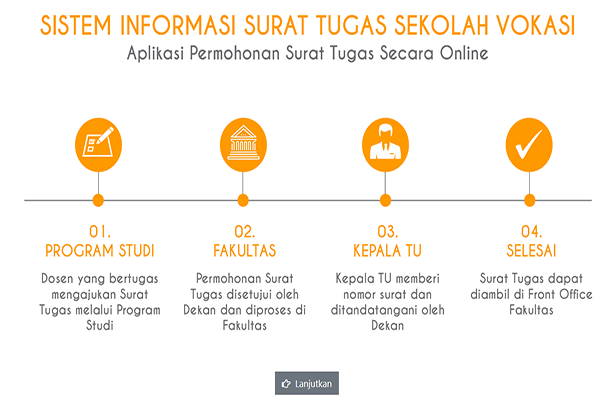 SISTEM INFORMASI SURAT TUGAS SEKOLAH VOKASI
Aplikasi Permohonan Surat Tugas Secara Online

01.
PROGRAM STUDI
Dosen yang bertugas mengajukan Surat Tugas melalui Program Studi

02.
FAKULTAS
Permohonan Surat Tugas disetujui oleh Dekan dan diproses di Fakultas

03.
KEPALA TU
Kepala TU memberi nomor surat dan ditandatangani oleh Dekan

04.
SELESAI
Surat Tugas dapat diambil di Front Office Fakultas

Lanjutkan